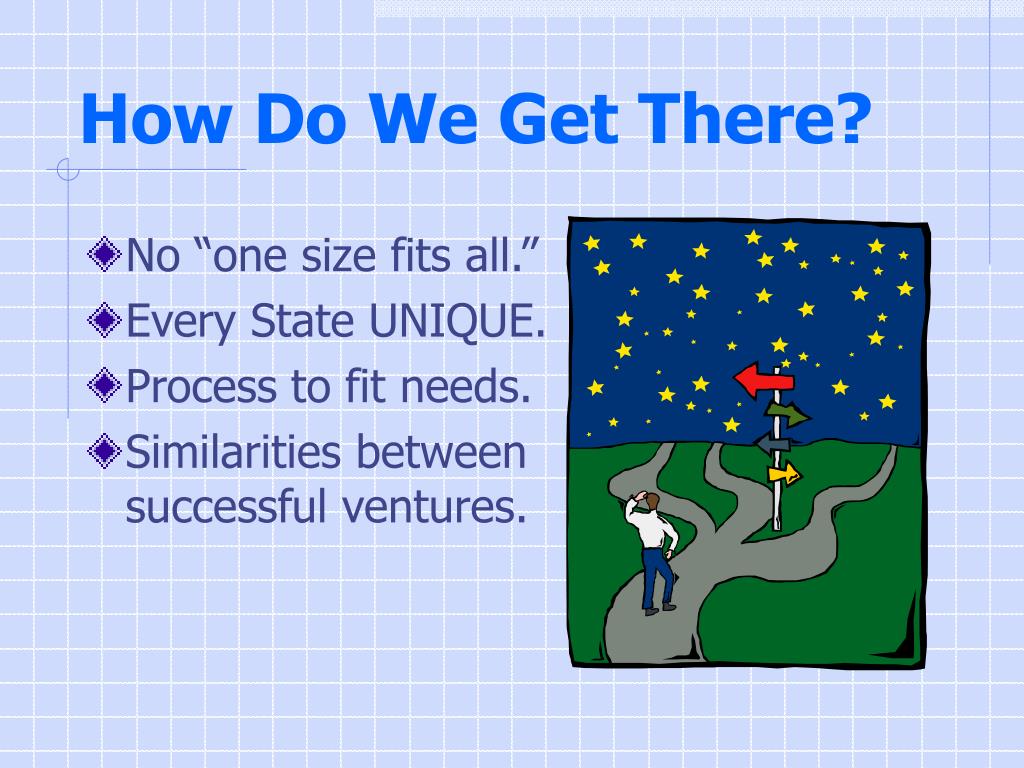 How Do We Get There?

No “one size fits all.”

Every State UNIQUE.

Process to fit needs.

Similarities between successful ventures.